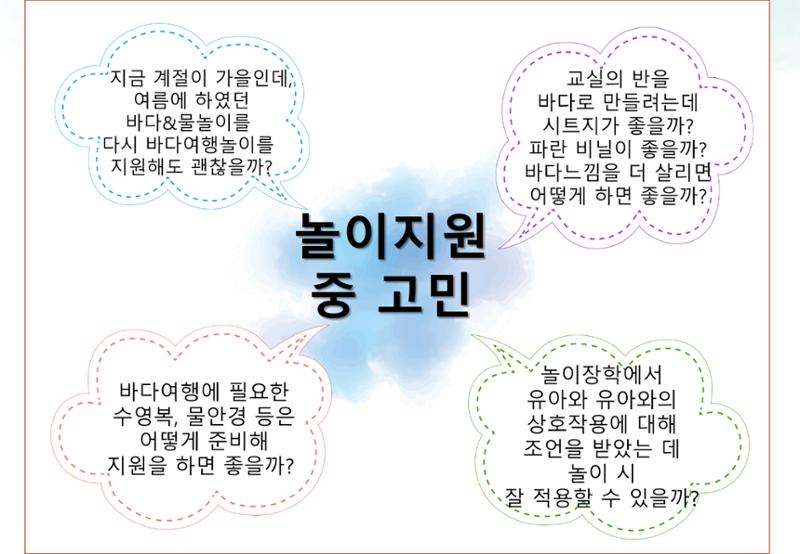 지금 계절이 가을인데, 여름에 하였던 바다&물놀이를 다시 바다여행놀이를 지원해도 괜찮을까?

교실의 반을 바다로 만들려는데 시트지가 좋을까? 파란 비닐이 좋을까? 바다느낌을 더 살리면 어떻게 하면 좋을까?

놀이지원 중 고민

바다여행에 필요한 수영복, 물안경 등은 어떻게 준비해 지원을 하면 좋을까?

놀이장학에서 유아와 유아와의 상호작용에 대해 조언을 받았는 데 놀이 시 잘 적용할 수 있을까?